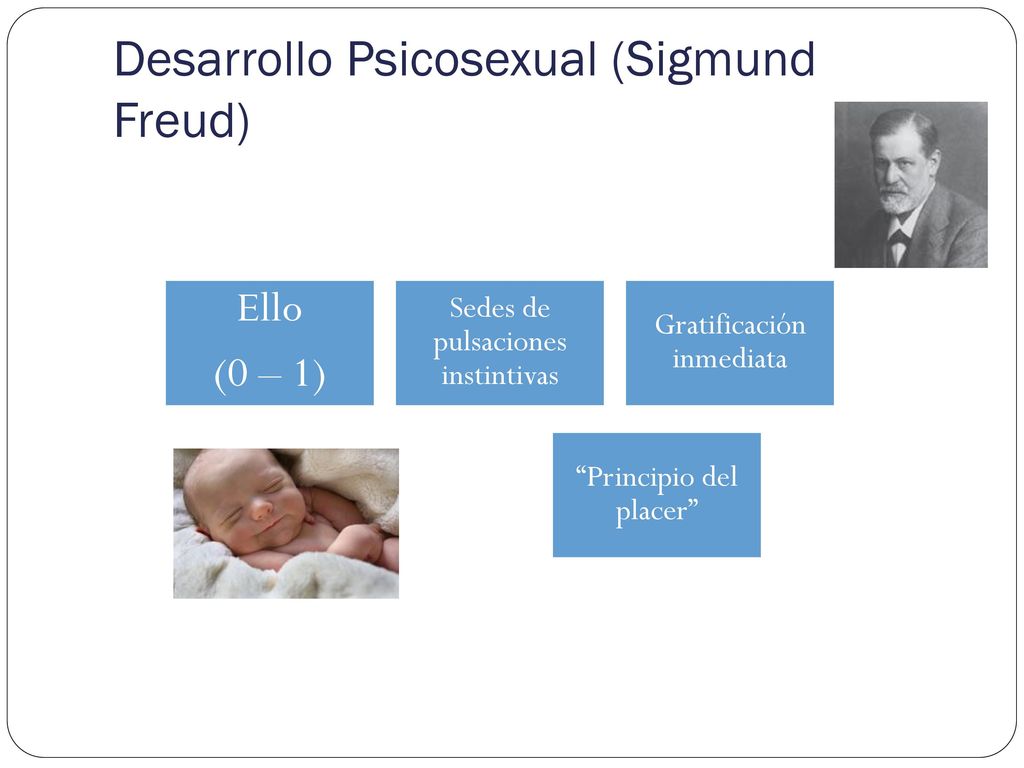 Desarrollo Psicosexual (Sigmund Freud)

Ello
(0 – 1)

Sedes de pulsaciones instintivas

Gratificación inmediata

“Principio del placer”